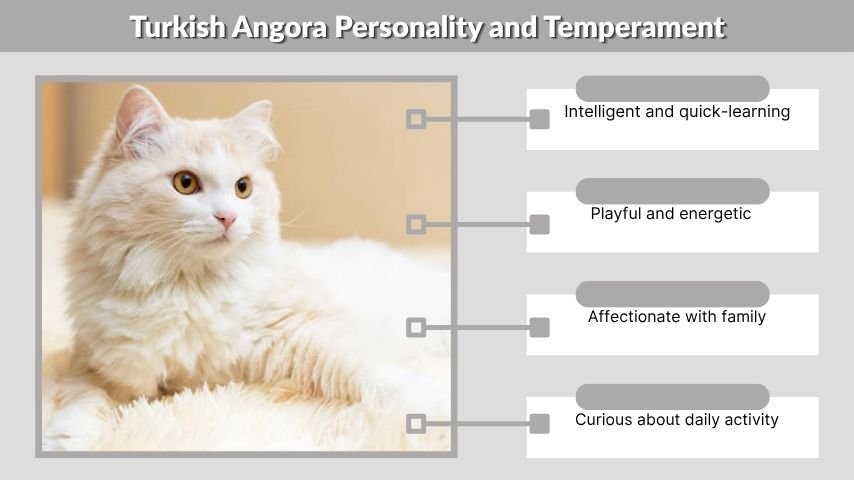 Turkish Angora Personality and Temperament

Intelligent and quick-learning

Playful and energetic

Affectionate with family

Curious about daily activity